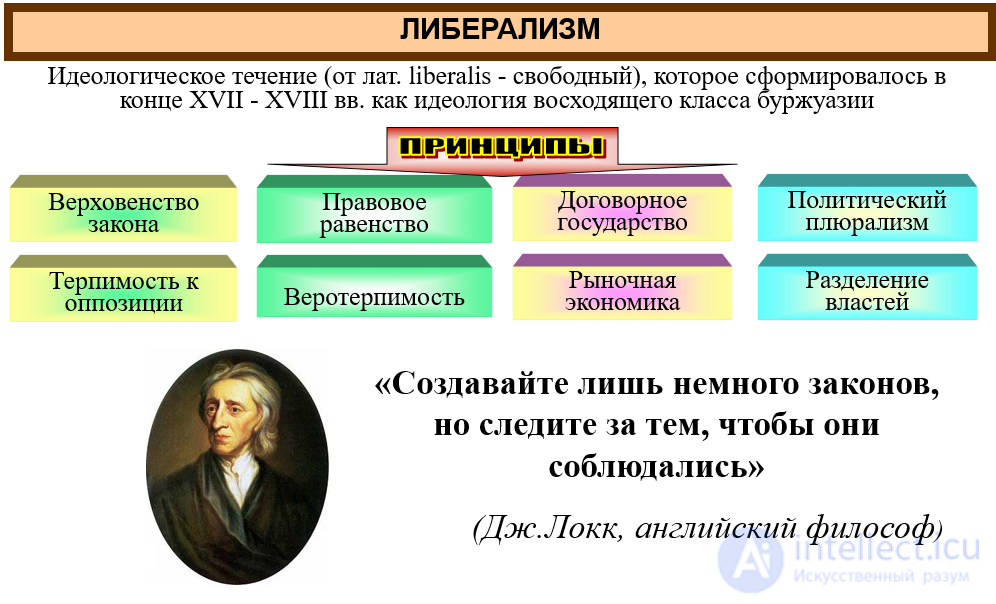 ЛИБЕРАЛИЗМ

Идеологическое течение (от лат. liberalis - свободный), которое сформировалось в конце XVII - XVIII вв. как идеология восходящего класса буржуазии

ПРИНЦИПЫ

Верховенство закона

Правовое равенство

Договорное государство

Политический плюрализм

Терпимость к оппозиции

Веротерпимость

Рыночная экономика

Разделение властей

«Создавайте лишь немного законов, но следите за тем, чтобы они соблюдались»

(Дж.Локк, английский философ)

intellect.icu
Искусственный разум